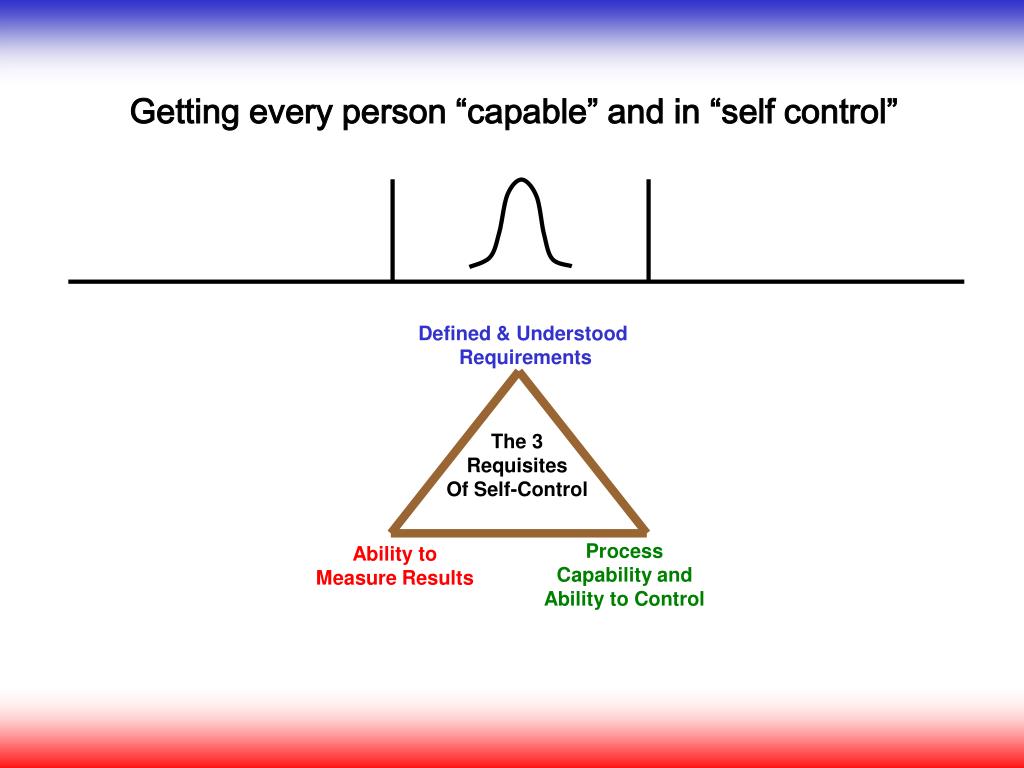 Getting every person “capable” and in “self control”

Defined & Understood Requirements

The 3 Requisites Of Self-Control

Ability to Measure Results

Process Capability and Ability to Control